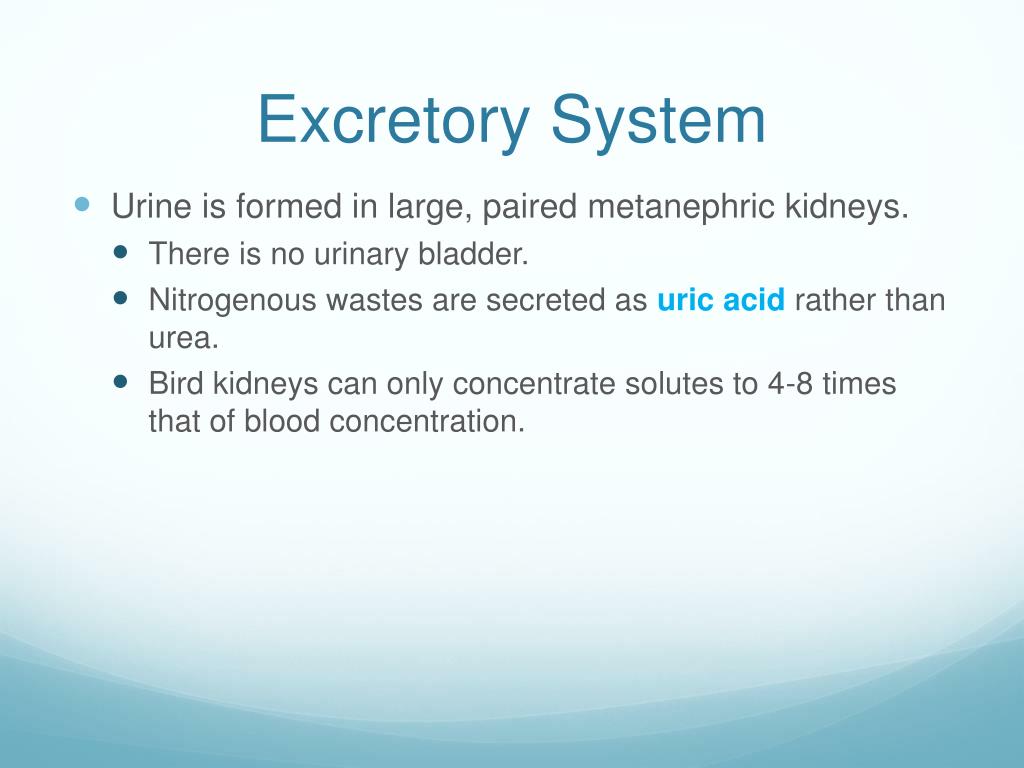 Excretory System

Urine is formed in large, paired metanephric kidneys.

There is no urinary bladder.

Nitrogenous wastes are secreted as uric acid rather than urea.

Bird kidneys can only concentrate solutes to 4-8 times that of blood concentration.